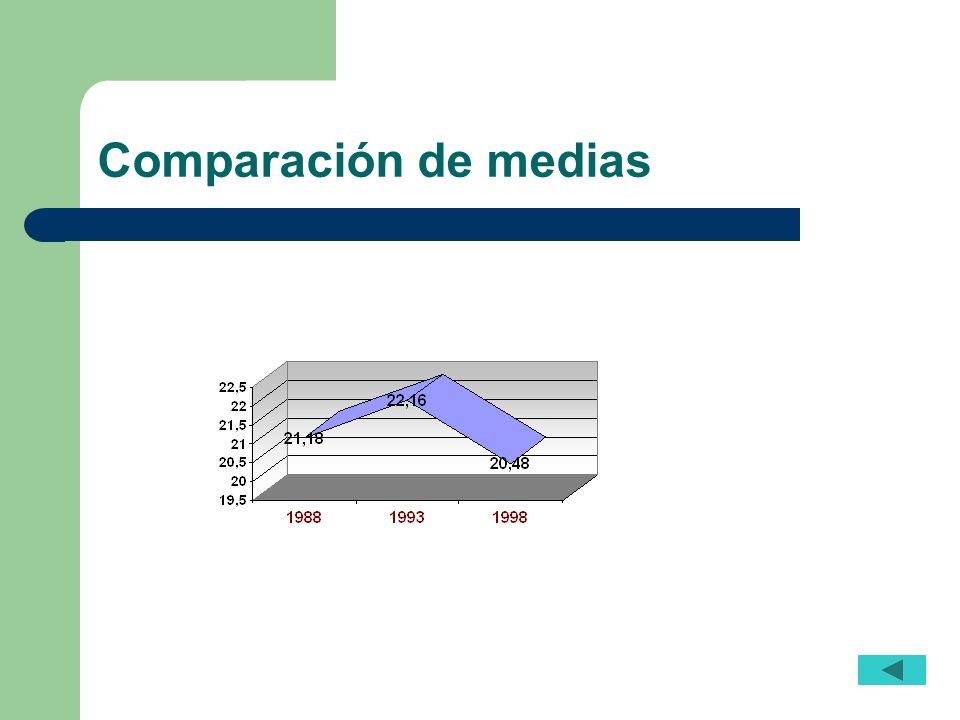 Comparación de medias

22,5
22
21,5
21
20,5
20
19,5

21,18
22,16
20,48

1988
1993
1998